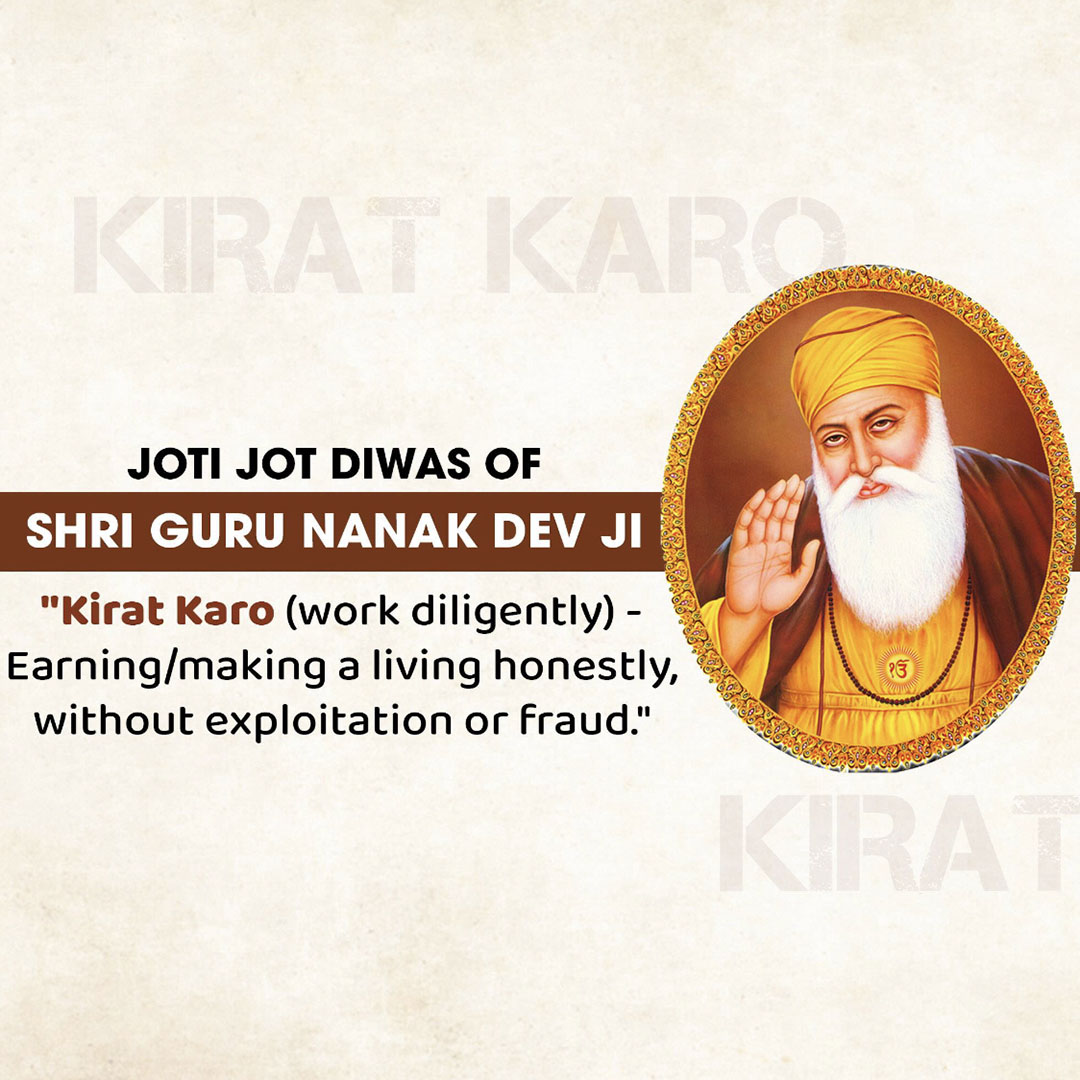 KIRAT KARO

JOTI JOT DIWAS OF
SHRI GURU NANAK DEV JI

"Kirat Karo (work diligently) - Earning/making a living honestly, without exploitation or fraud."

ੴ

KIRAT